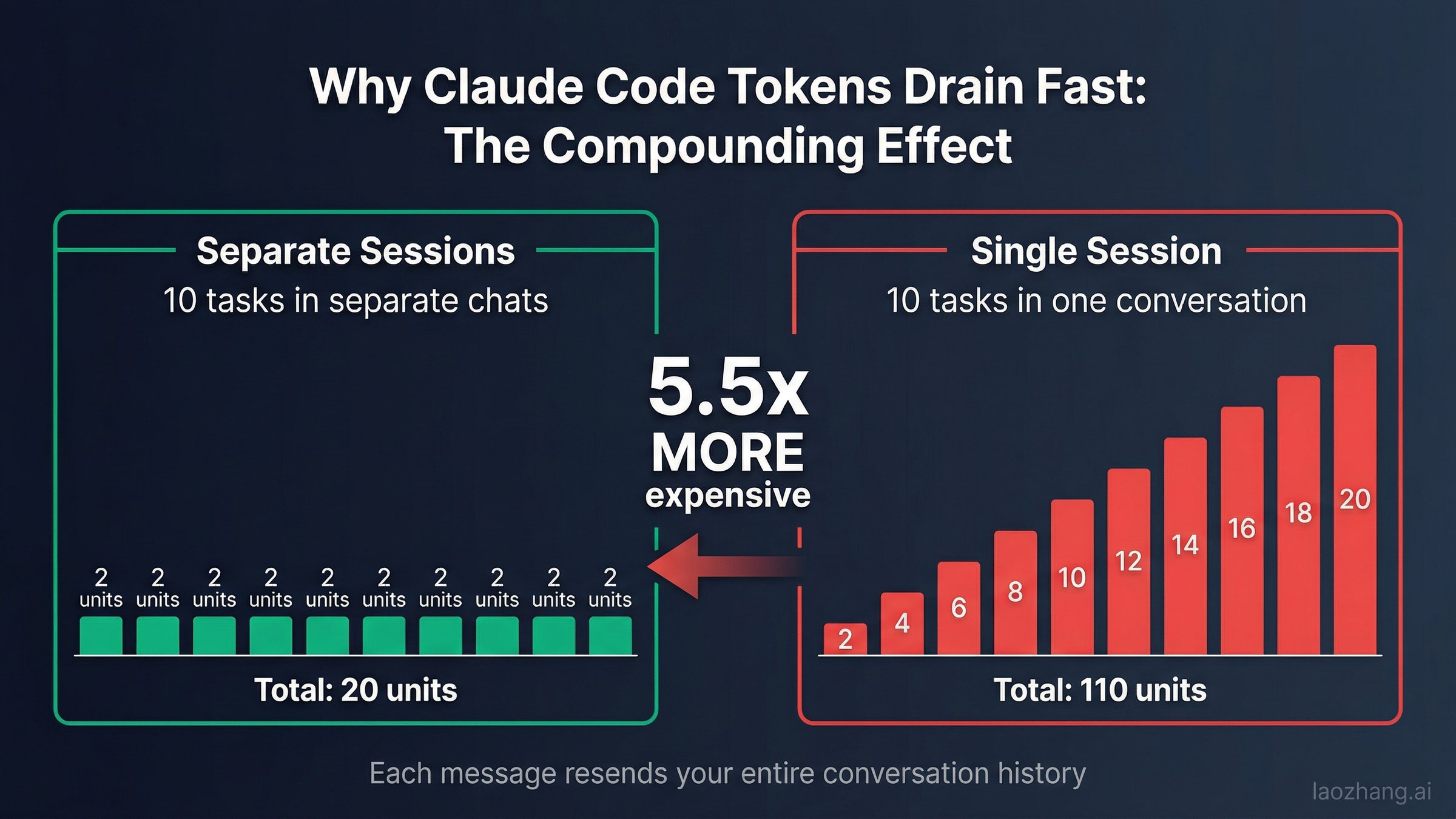 Why Claude Code Tokens Drain Fast:
The Compounding Effect

Separate Sessions
10 tasks in separate chats

2 units 2 units 2 units 2 units 2 units 2 units 2 units 2 units 2 units 2 units

Total: 20 units

5.5x
MORE
expensive

Single Session
10 tasks in one conversation

2 4 6 8 10 12 14 16 18 20

Total: 110 units

Each message resends your entire conversation history

laozhang.ai